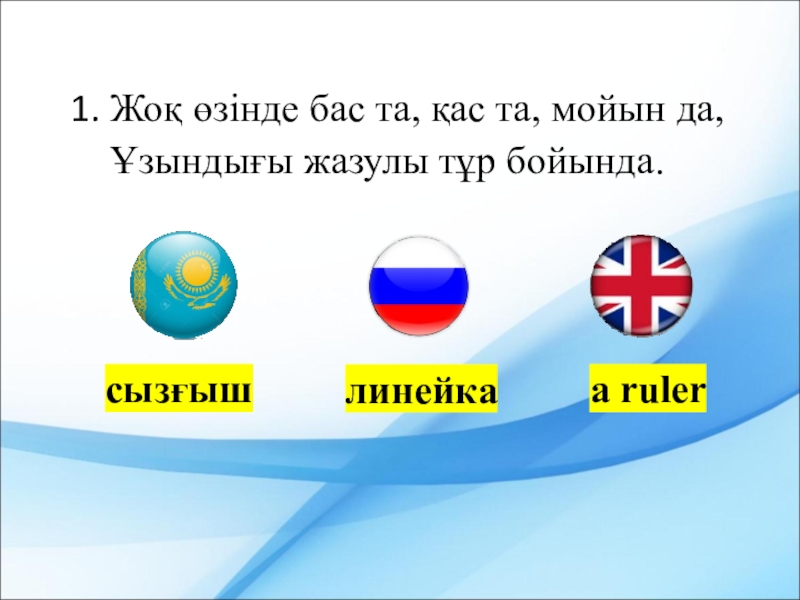 1. Жоқ өзінде бас та, қас та, мойын да,
Ұзындығы жазулы тұр бойында.

сызғыш

линейка

a ruler